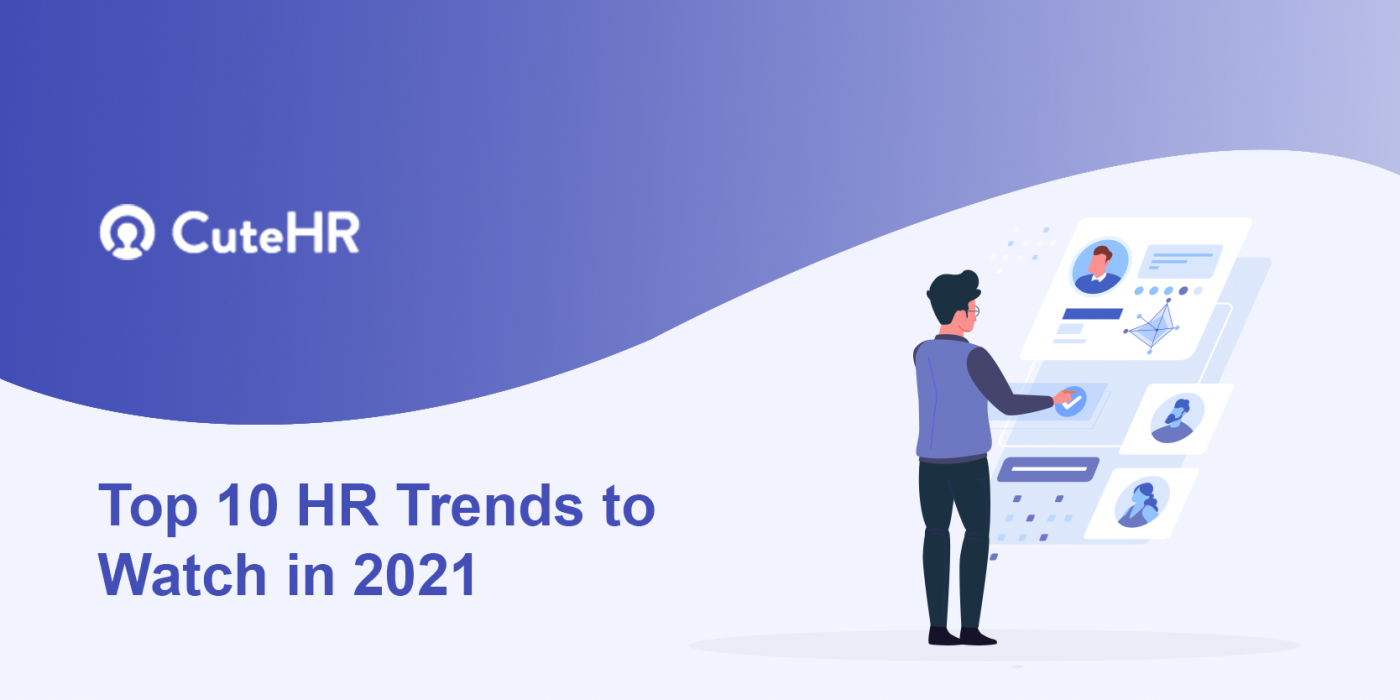 CuteHR

Top 10 HR Trends to Watch in 2021